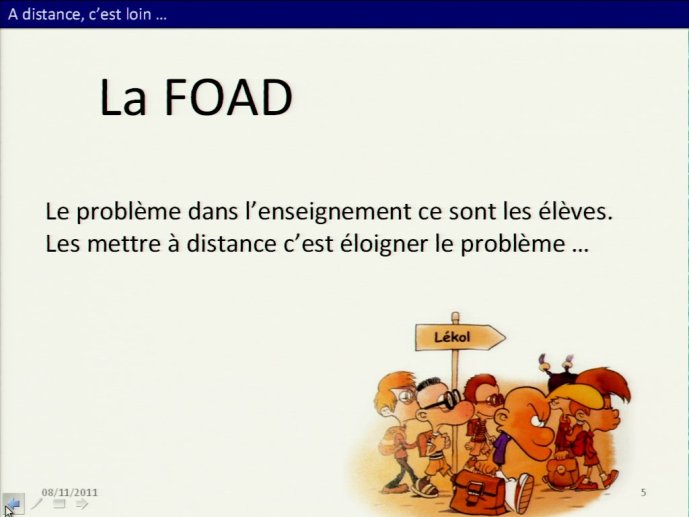 A distance, c'est loin …

La FOAD

Le problème dans l'enseignement ce sont les élèves.
Les mettre à distance c'est éloigner le problème …

Lékol

08/11/2011

5